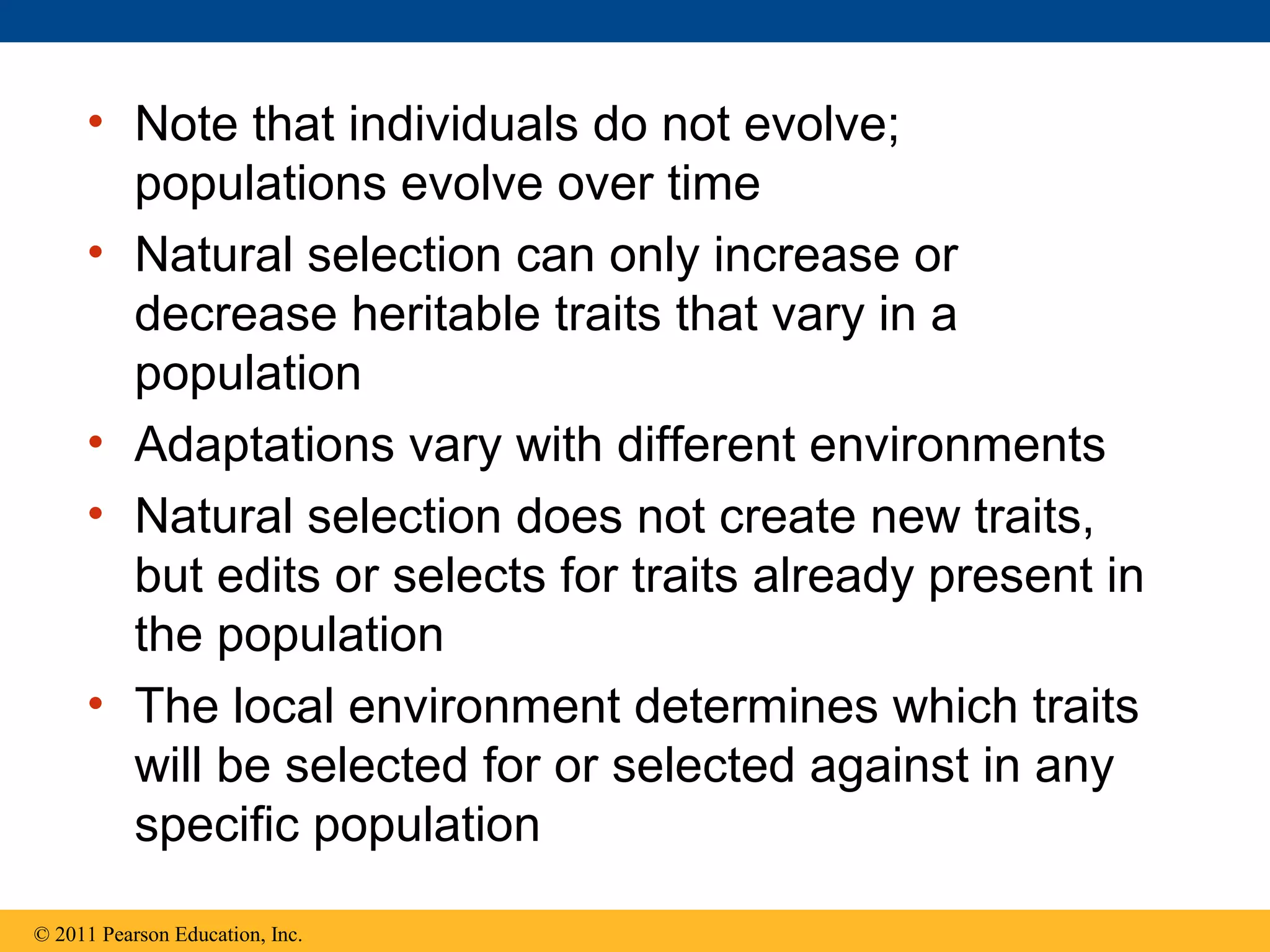 • Note that individuals do not evolve; populations evolve over time

• Natural selection can only increase or decrease heritable traits that vary in a population

• Adaptations vary with different environments

• Natural selection does not create new traits, but edits or selects for traits already present in the population

• The local environment determines which traits will be selected for or selected against in any specific population

© 2011 Pearson Education, Inc.